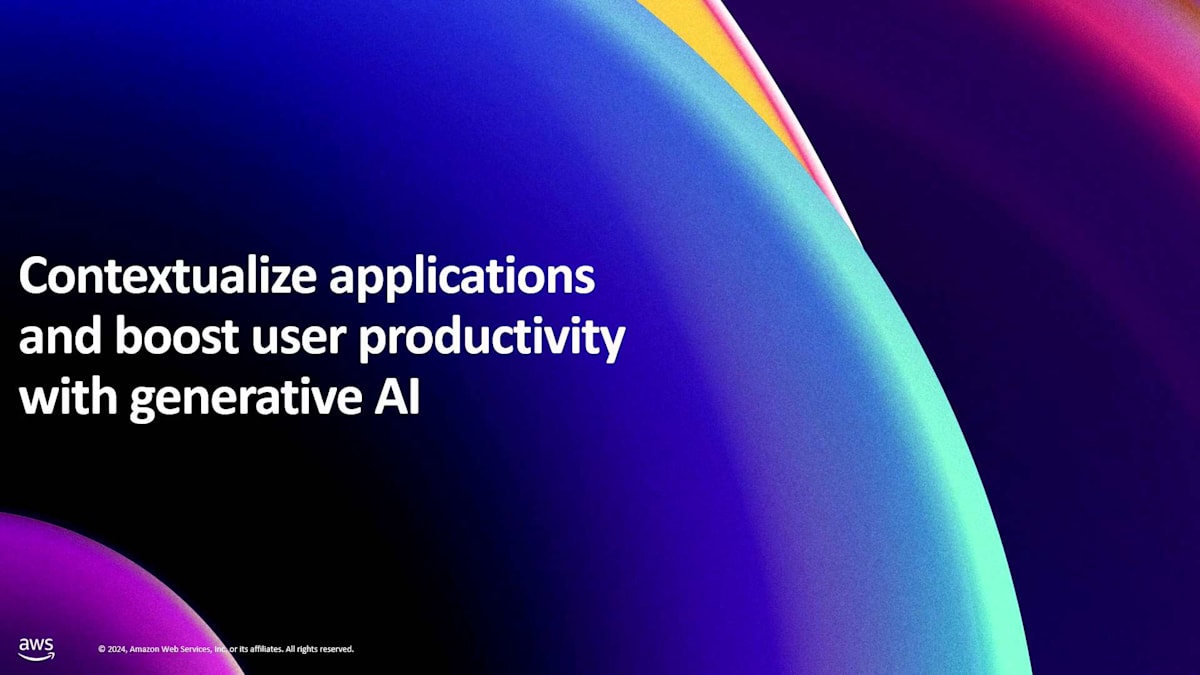 Contextualize applications and boost user productivity with generative AI

aws

© 2024, Amazon Web Services, Inc. or its affiliates. All rights reserved.